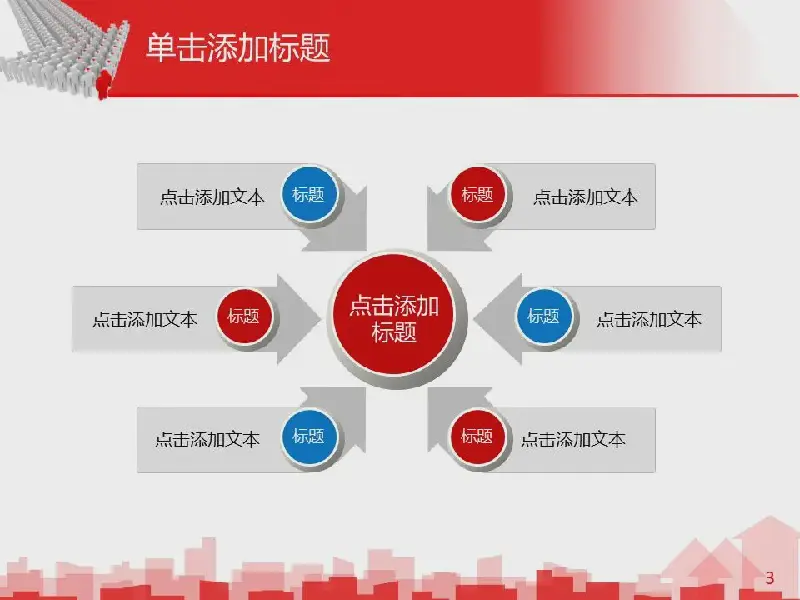 单击添加标题

点击添加文本 标题

标题 点击添加文本

点击添加文本 标题

点击添加标题

标题 点击添加文本

点击添加文本 标题

标题 点击添加文本

3